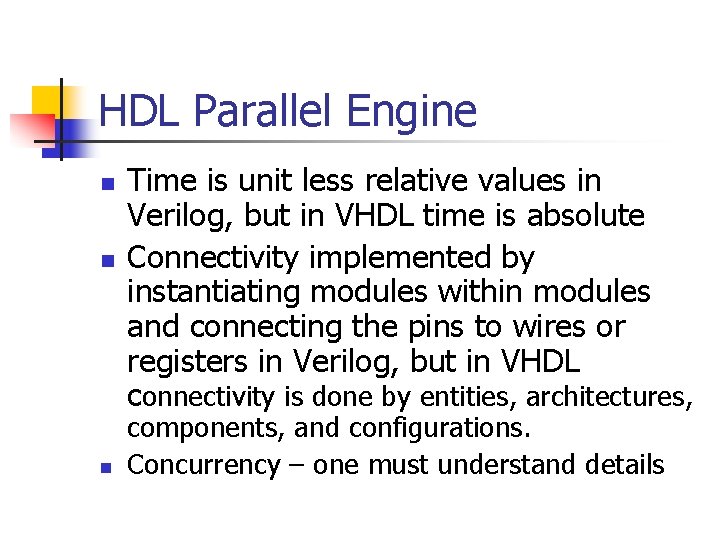 HDL Parallel Engine

- Time is unit less relative values in Verilog, but in VHDL time is absolute
- Connectivity implemented by instantiating modules within modules and connecting the pins to wires or registers in Verilog, but in VHDL connectivity is done by entities, architectures, components, and configurations.
- Concurrency – one must understand details